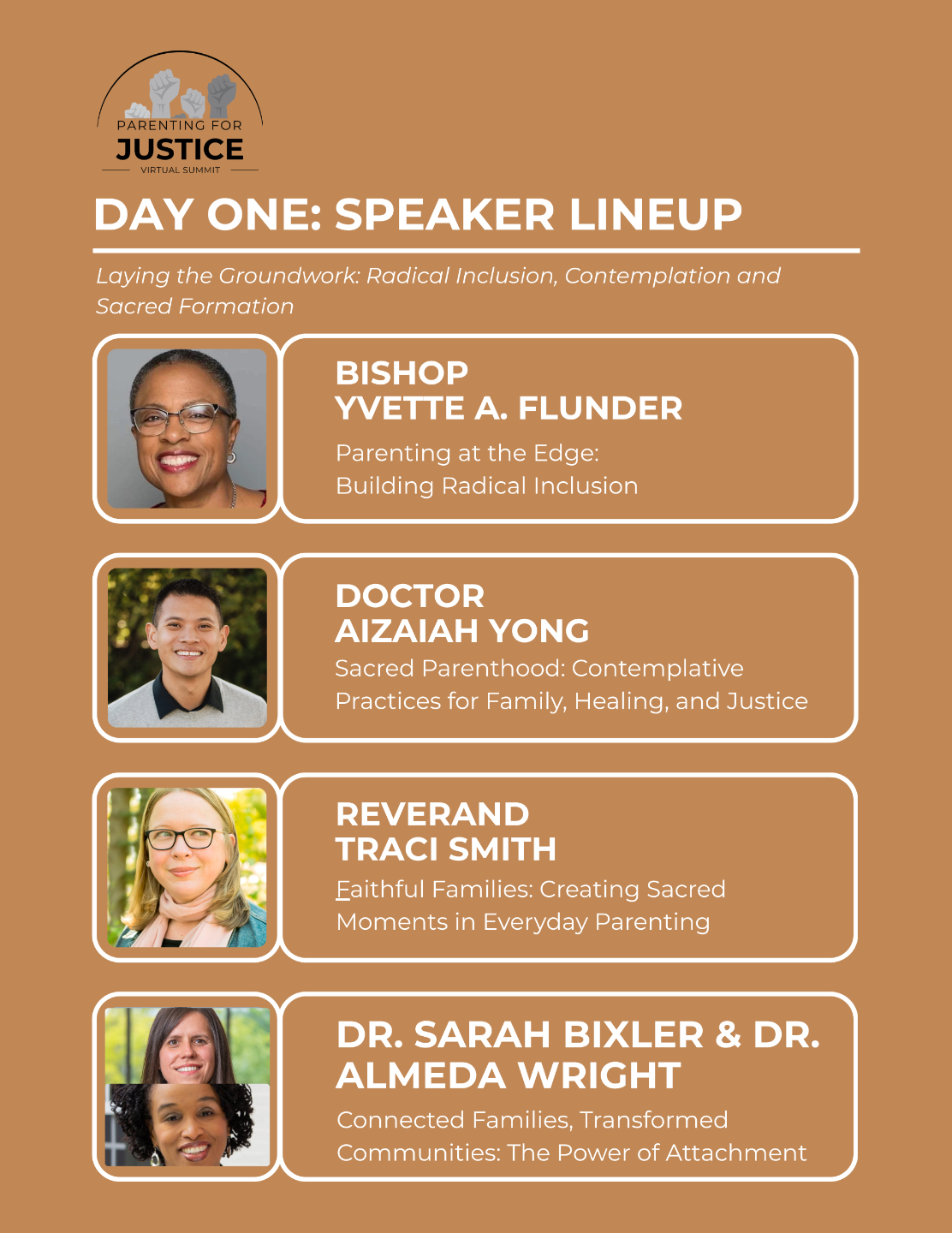 PARENTING FOR
JUSTICE
VIRTUAL SUMMIT

DAY ONE: SPEAKER LINEUP

Laying the Groundwork: Radical Inclusion, Contemplation and Sacred Formation

BISHOP
YVETTE A. FLUNDER

Parenting at the Edge: Building Radical Inclusion

DOCTOR
AIZAIAH YONG

Sacred Parenthood: Contemplative Practices for Family, Healing, and Justice

REVERAND
TRACI SMITH

Faithful Families: Creating Sacred Moments in Everyday Parenting

DR. SARAH BIXLER & DR. ALMEDA WRIGHT

Connected Families, Transformed Communities: The Power of Attachment